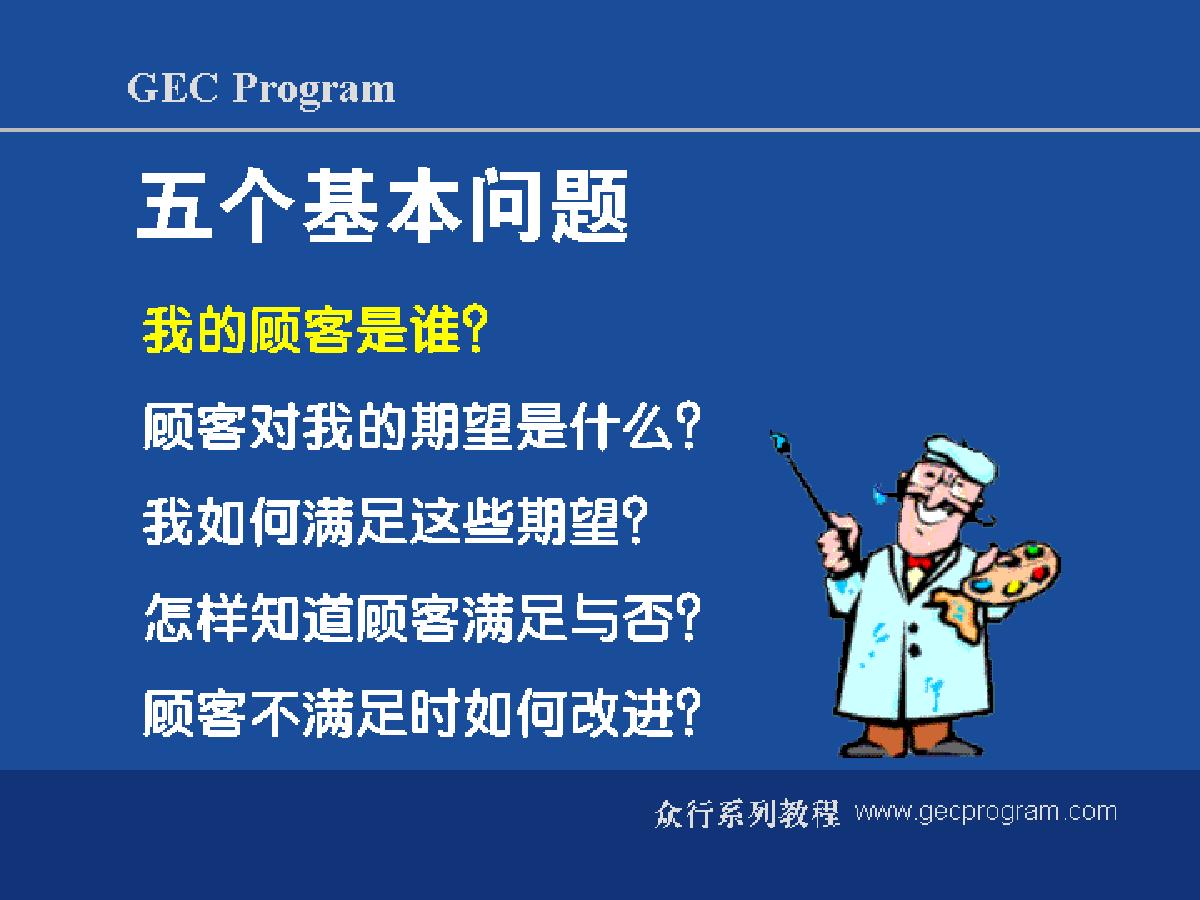 GEC Program

五个基本问题

我的顾客是谁?

顾客对我的期望是什么?

我如何满足这些期望?

怎样知道顾客满足与否?

顾客不满足时如何改进?

众行系列教程 www.gecprogram.com